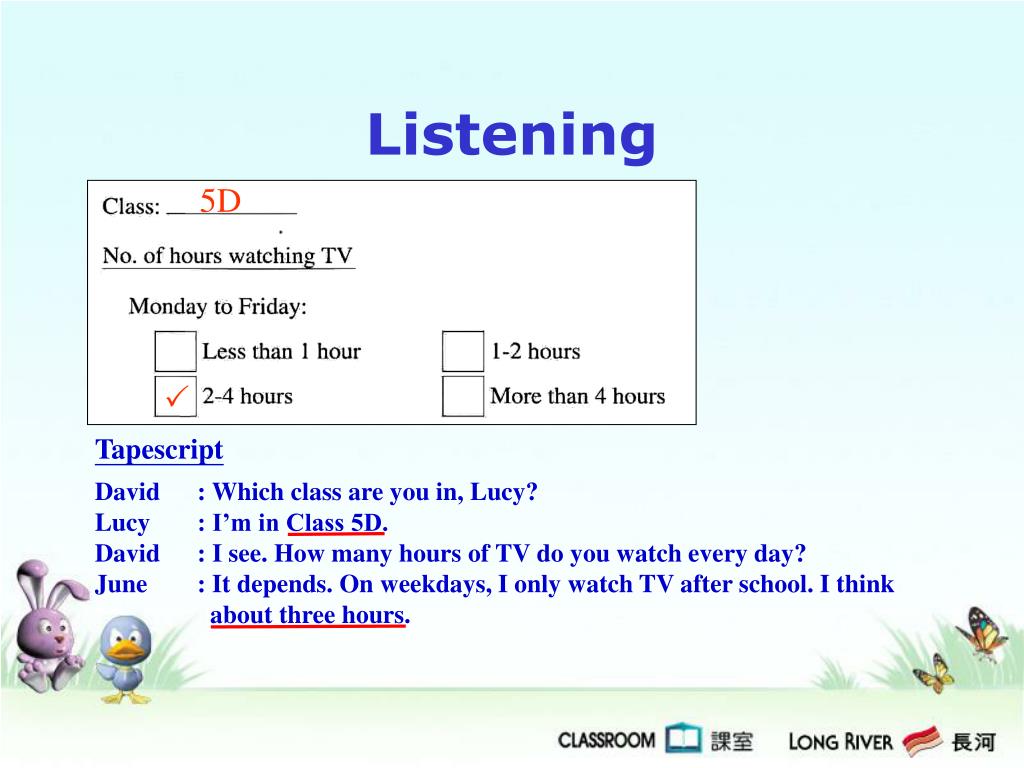 Listening

Class: 5D

No. of hours watching TV

Monday to Friday:

Less than 1 hour

1-2 hours

✓ 2-4 hours

More than 4 hours

Tapescript

David : Which class are you in, Lucy?

Lucy : I'm in Class 5D.

David : I see. How many hours of TV do you watch every day?

June : It depends. On weekdays, I only watch TV after school. I think about three hours.

CLASSROOM 課室 LONG RIVER 長河